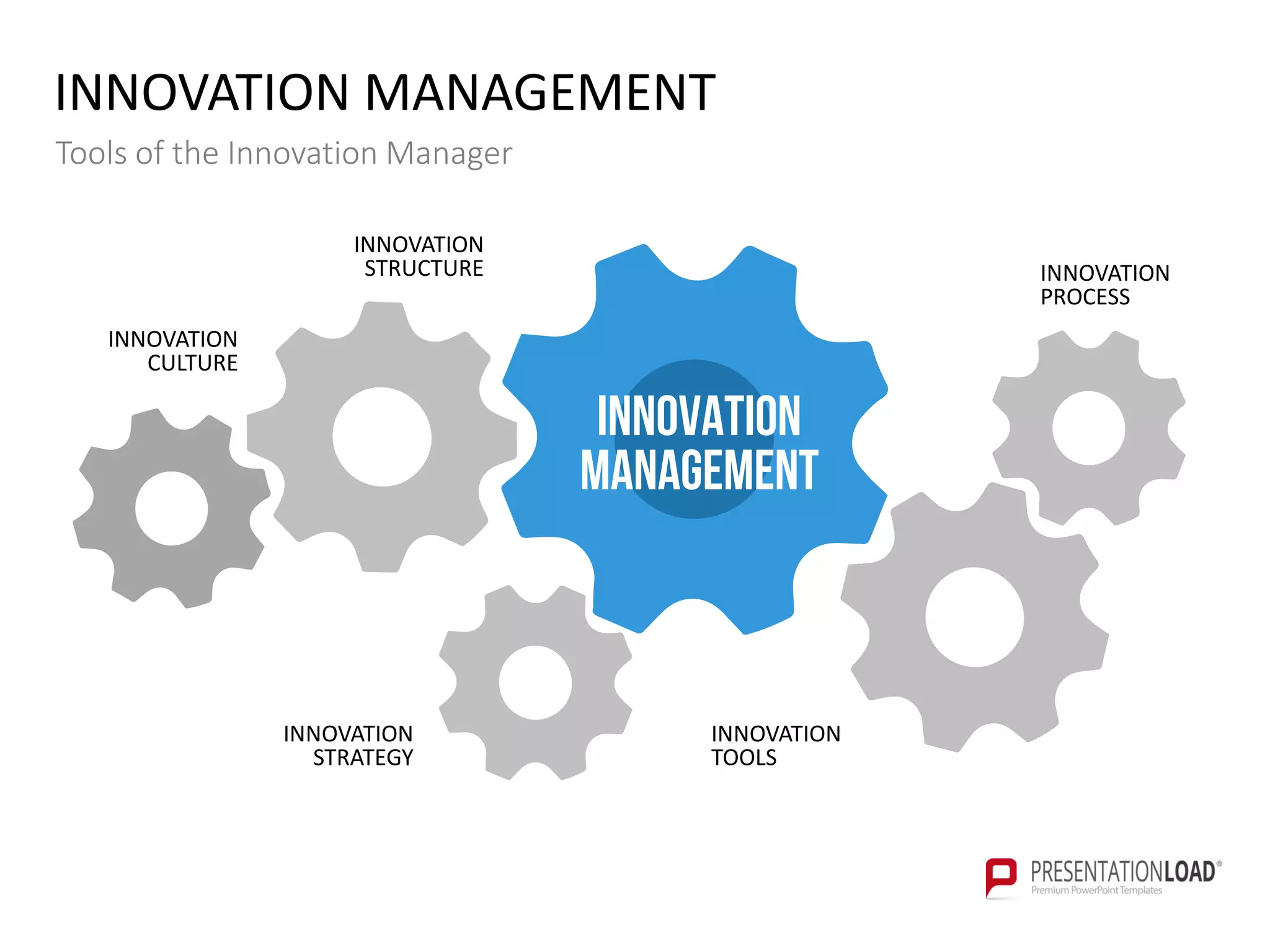 INNOVATION MANAGEMENT

Tools of the Innovation Manager

INNOVATION STRUCTURE

INNOVATION CULTURE

INNOVATION MANAGEMENT

INNOVATION PROCESS

INNOVATION STRATEGY

INNOVATION TOOLS

PRESENTATIONLOAD®
Premium PowerPoint Templates